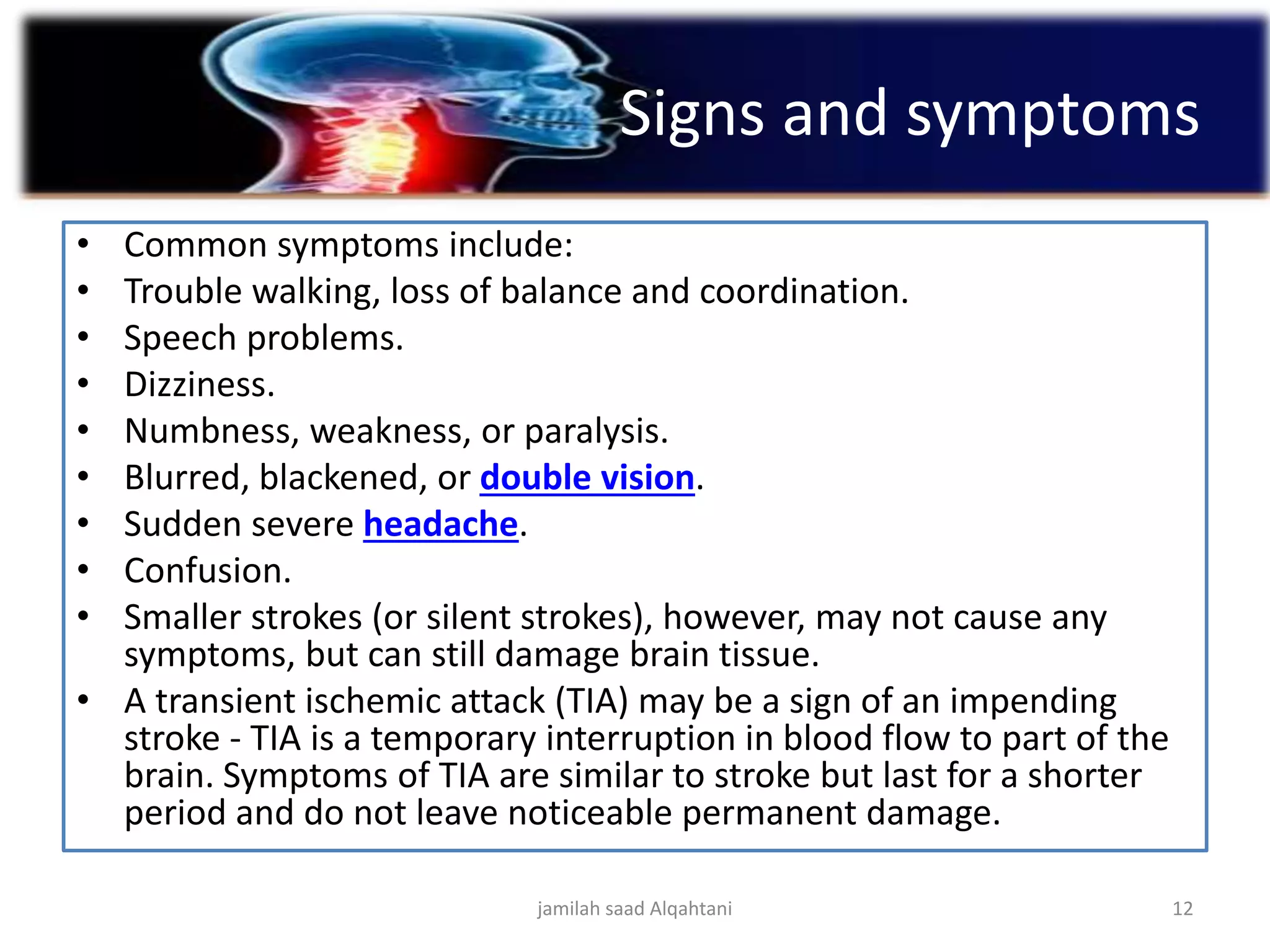 Signs and symptoms

• Common symptoms include:
• Trouble walking, loss of balance and coordination.
• Speech problems.
• Dizziness.
• Numbness, weakness, or paralysis.
• Blurred, blackened, or double vision.
• Sudden severe headache.
• Confusion.
• Smaller strokes (or silent strokes), however, may not cause any symptoms, but can still damage brain tissue.
• A transient ischemic attack (TIA) may be a sign of an impending stroke - TIA is a temporary interruption in blood flow to part of the brain. Symptoms of TIA are similar to stroke but last for a shorter period and do not leave noticeable permanent damage.

jamilah saad Alqahtani

12